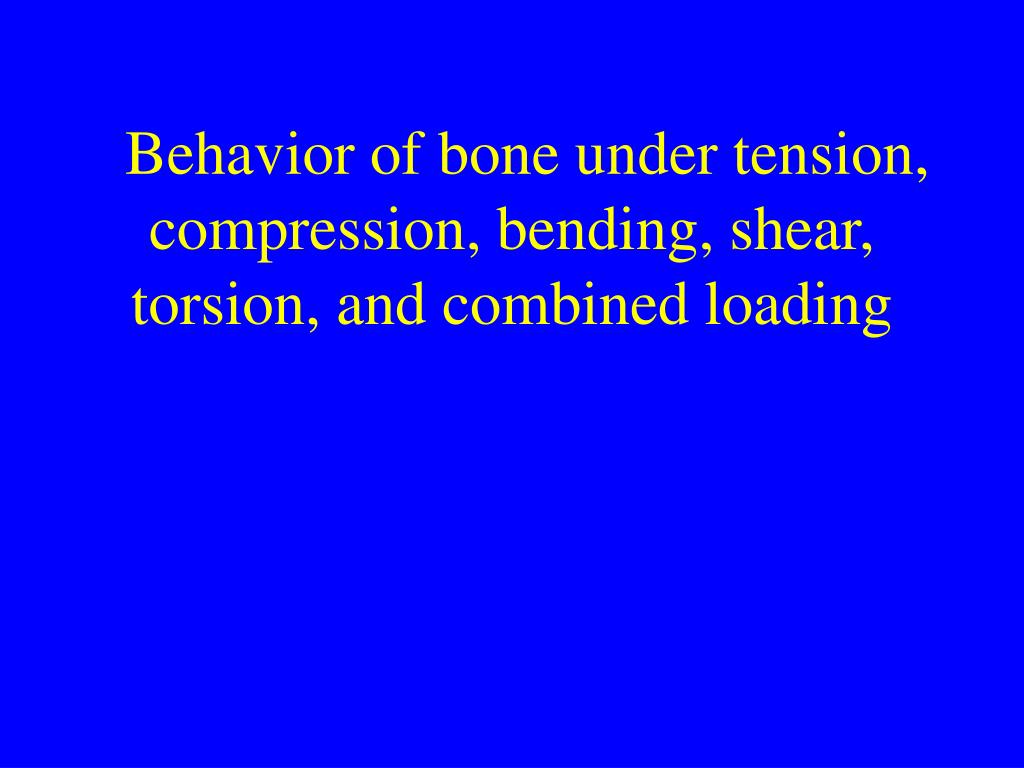 Behavior of bone under tension, compression, bending, shear, torsion, and combined loading